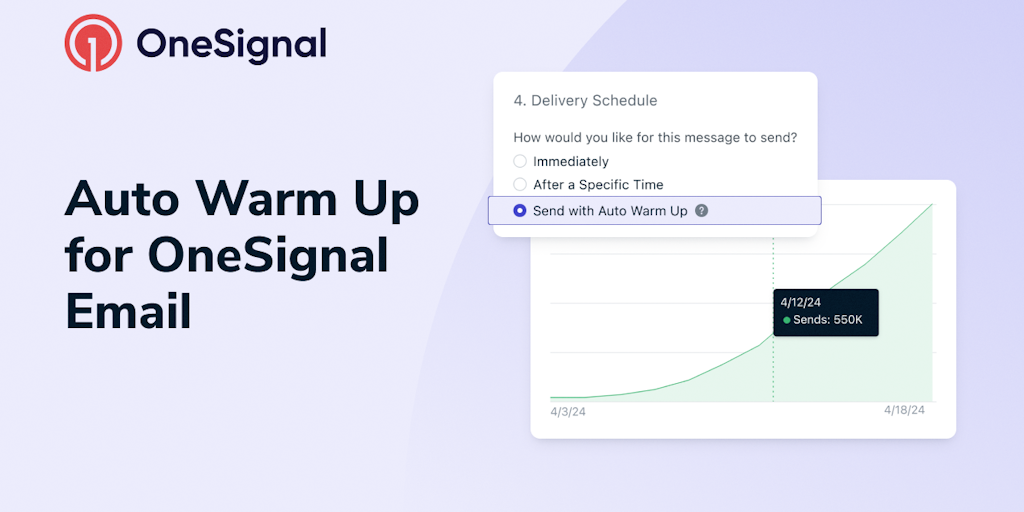 OneSignal

Auto Warm Up for OneSignal Email

4. Delivery Schedule

How would you like for this message to send?

Immediately

After a Specific Time

Send with Auto Warm Up ?

4/12/24
Sends: 550K

4/3/24

4/18/24